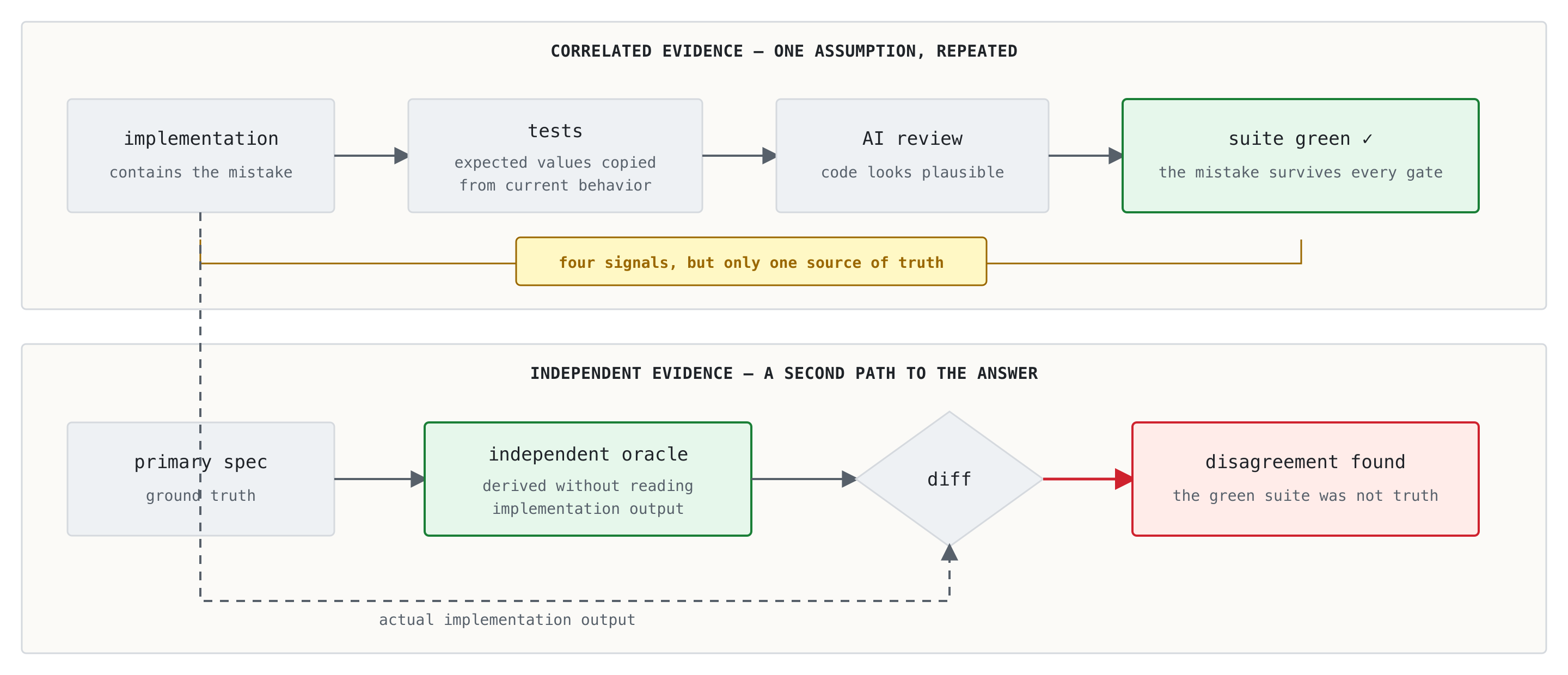 CORRELATED EVIDENCE — ONE ASSUMPTION, REPEATED

implementation
contains the mistake

tests
expected values copied from current behavior

AI review
code looks plausible

suite green ✓
the mistake survives every gate

four signals, but only one source of truth

INDEPENDENT EVIDENCE — A SECOND PATH TO THE ANSWER

primary spec
ground truth

independent oracle
derived without reading implementation output

diff

disagreement found
the green suite was not truth

actual implementation output